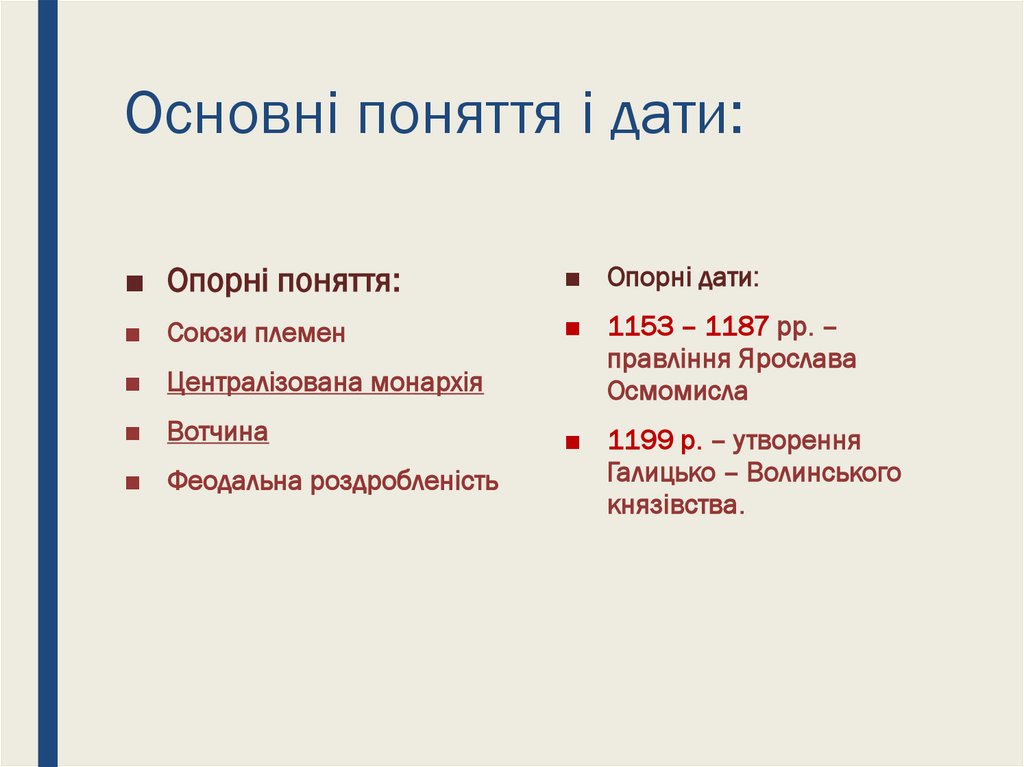 Основні поняття і дати:

Опорні поняття:

Союзи племен

Централізована монархія

Вотчина

Феодальна роздробленість

Опорні дати:

1153 – 1187 рр. – правління Ярослава Осмомисла

1199 р. – утворення Галицько – Волинського князівства.